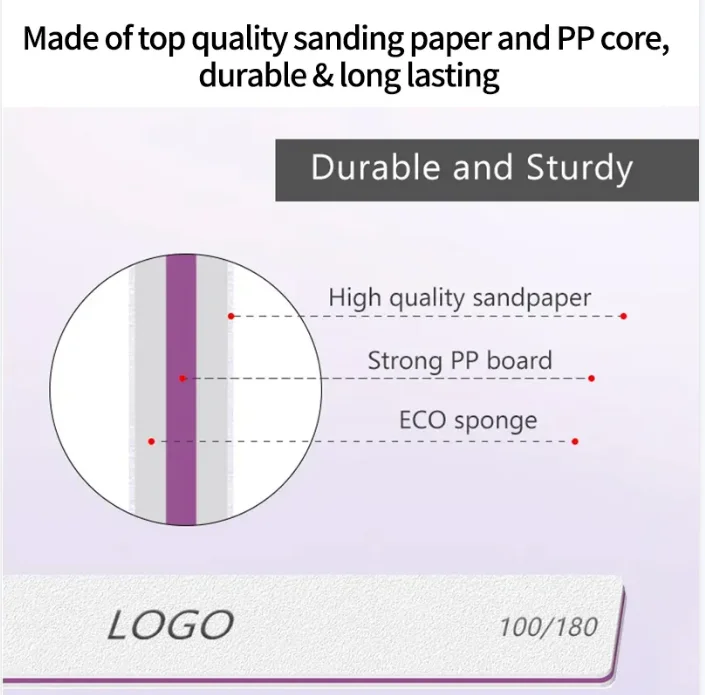 Made of top quality sanding paper and PP core, durable & long lasting

Durable and Sturdy

High quality sandpaper

Strong PP board

ECO sponge

LOGO

100/180